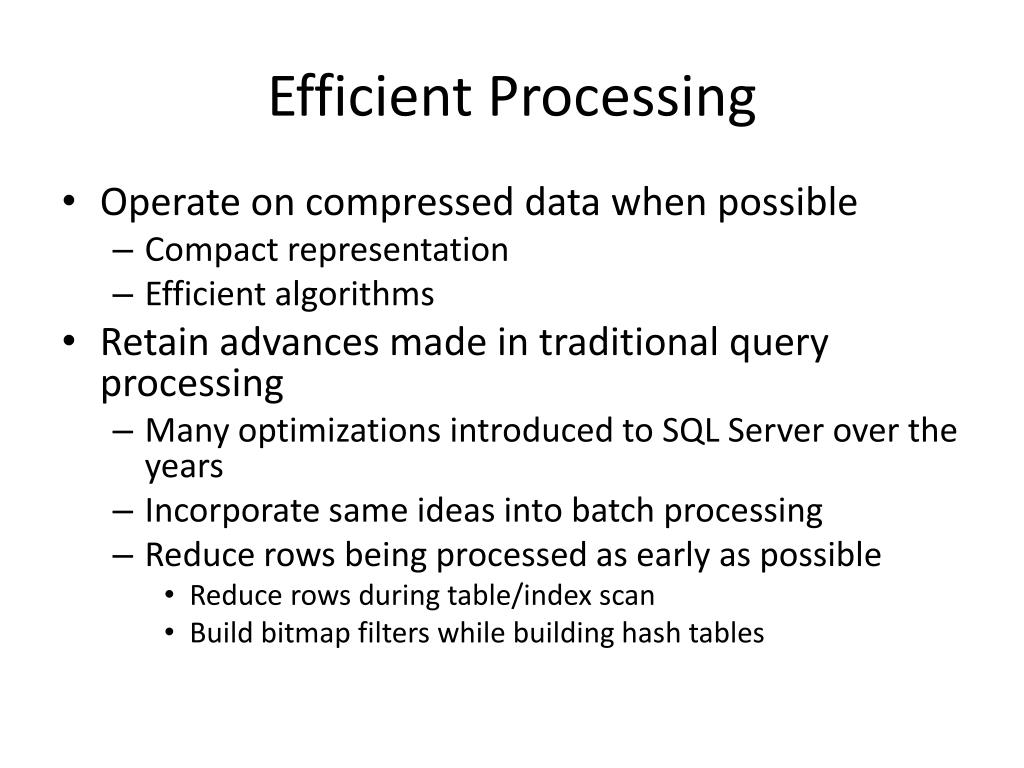 Efficient Processing

• Operate on compressed data when possible
– Compact representation
– Efficient algorithms
• Retain advances made in traditional query processing
– Many optimizations introduced to SQL Server over the years
– Incorporate same ideas into batch processing
– Reduce rows being processed as early as possible
• Reduce rows during table/index scan
• Build bitmap filters while building hash tables